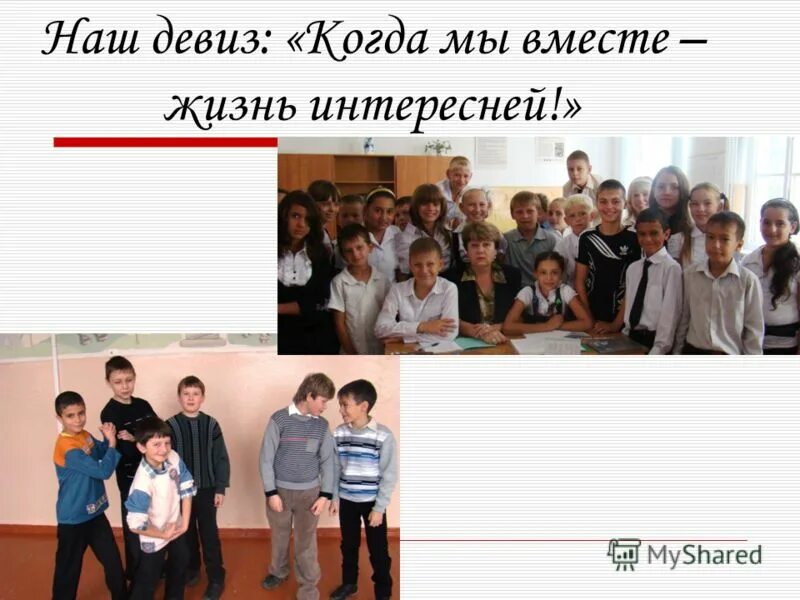 Наш девиз: «Когда мы вместе – жизнь интересней!»

MyShared